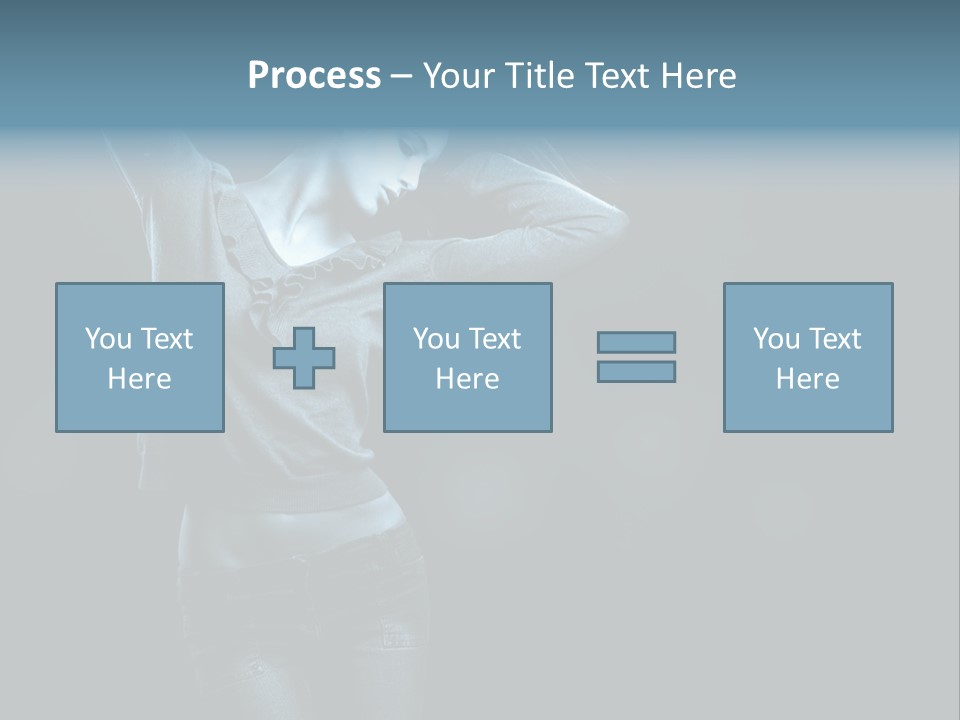 Process – Your Title Text Here

You Text Here

You Text Here

You Text Here